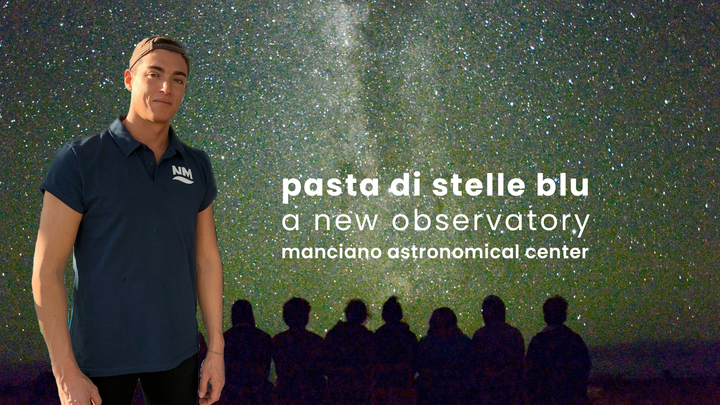 NM

pasta di stelle blu
a new observatory
manciano astronomical center